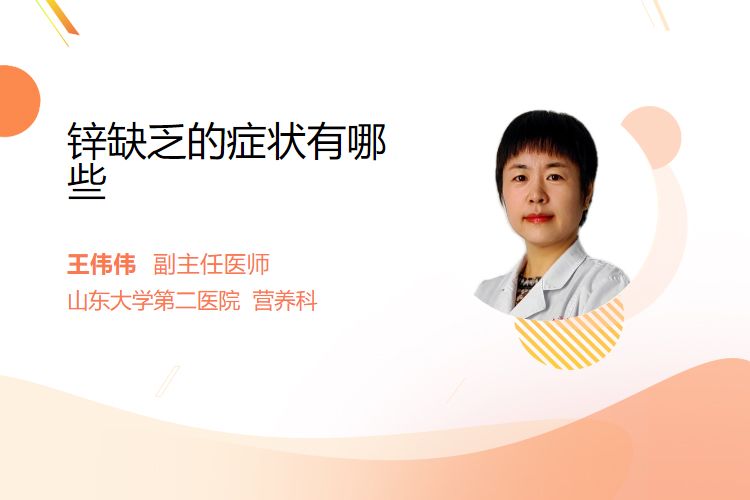 锌缺乏的症状有哪些

王伟伟 副主任医师
山东大学第二医院 营养科